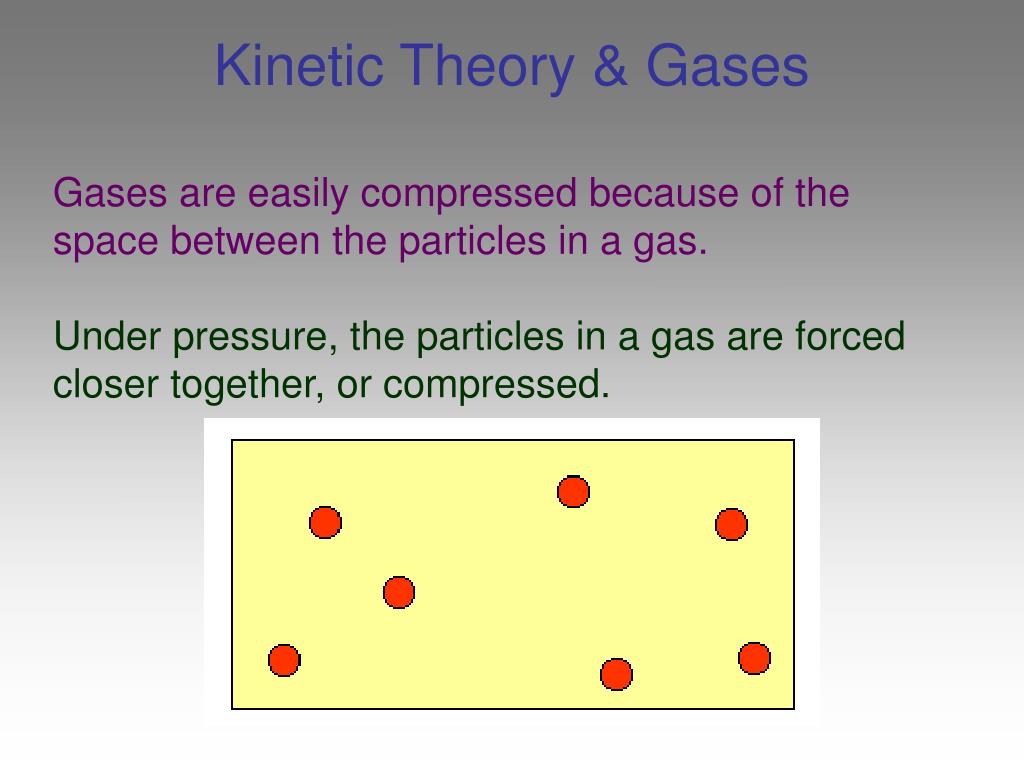 Kinetic Theory & Gases

Gases are easily compressed because of the space between the particles in a gas.

Under pressure, the particles in a gas are forced closer together, or compressed.